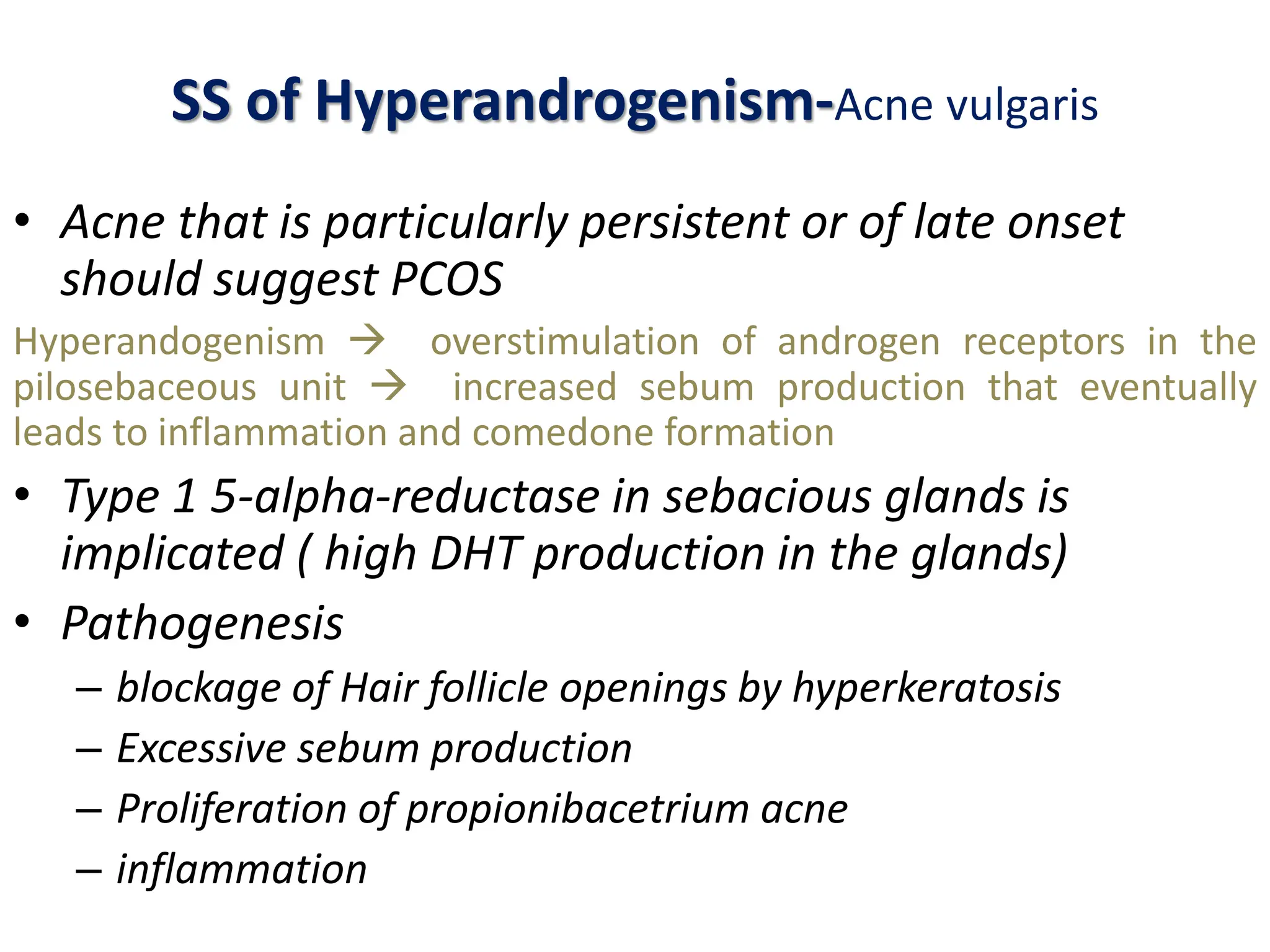 SS of Hyperandrogenism-Acne vulgaris

• Acne that is particularly persistent or of late onset should suggest PCOS

Hyperandogenism → overstimulation of androgen receptors in the pilosebaceous unit → increased sebum production that eventually leads to inflammation and comedone formation

• Type 1 5-alpha-reductase in sebacious glands is implicated ( high DHT production in the glands)

• Pathogenesis
– blockage of Hair follicle openings by hyperkeratosis
– Excessive sebum production
– Proliferation of propionibacetrium acne
– inflammation